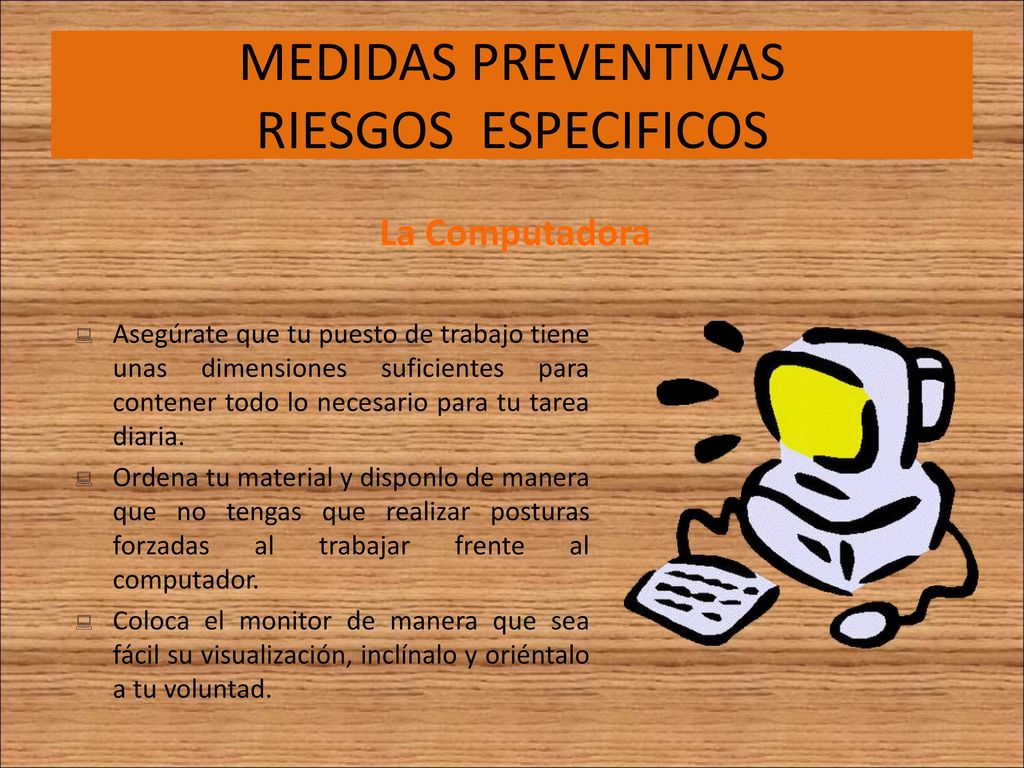 MEDIDAS PREVENTIVAS
RIESGOS ESPECIFICOS

La Computadora

Asegúrate que tu puesto de trabajo tiene unas dimensiones suficientes para contener todo lo necesario para tu tarea diaria.

Ordena tu material y disponlo de manera que no tengas que realizar posturas forzadas al trabajar frente al computador.

Coloca el monitor de manera que sea fácil su visualización, inclínalo y oriéntalo a tu voluntad.